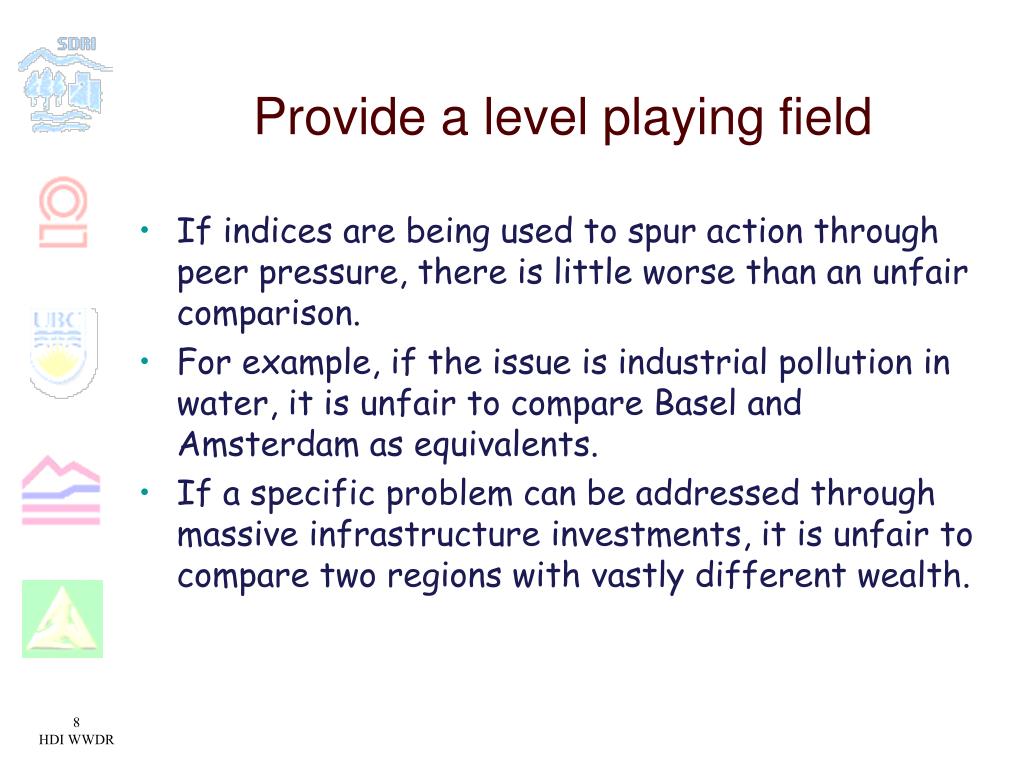 SDRI

UBC

Provide a level playing field

• If indices are being used to spur action through peer pressure, there is little worse than an unfair comparison.
• For example, if the issue is industrial pollution in water, it is unfair to compare Basel and Amsterdam as equivalents.
• If a specific problem can be addressed through massive infrastructure investments, it is unfair to compare two regions with vastly different wealth.

8
HDI WWDR